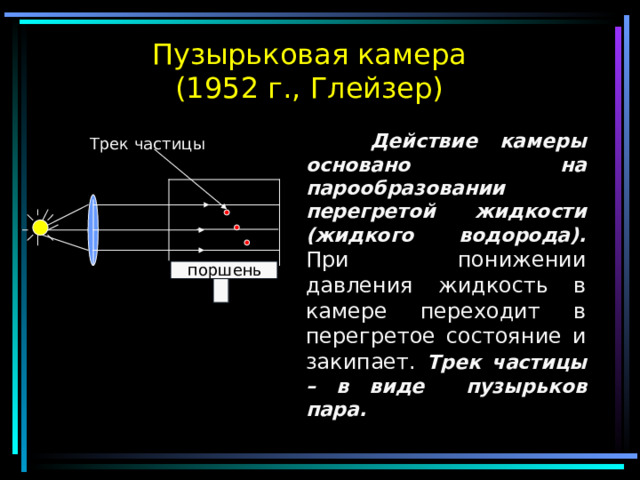 Пузырьковая камера
(1952 г., Глейзер)

Трек частицы

поршень

Действие камеры основано на парообразовании перегретой жидкости (жидкого водорода). При понижении давления жидкость в камере переходит в перегретое состояние и закипает. Трек частицы – в виде пузырьков пара.